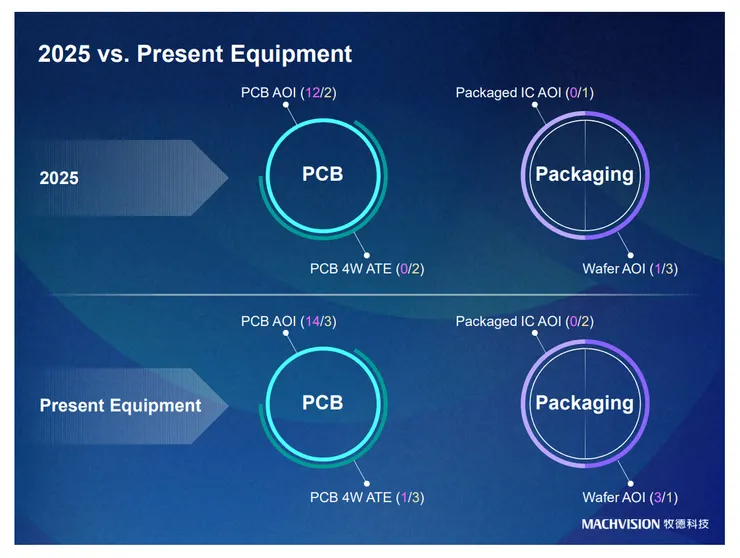 2025 vs. Present Equipment

2025

PCB AOI (12/2)

PCB

PCB 4W ATE (0/2)

Packaged IC AOI (0/1)

Packaging

Wafer AOI (1/3)

Present Equipment

PCB AOI (14/3)

PCB

PCB 4W ATE (1/3)

Packaged IC AOI (0/2)

Packaging

Wafer AOI (3/1)

MACHVISION 牧德科技